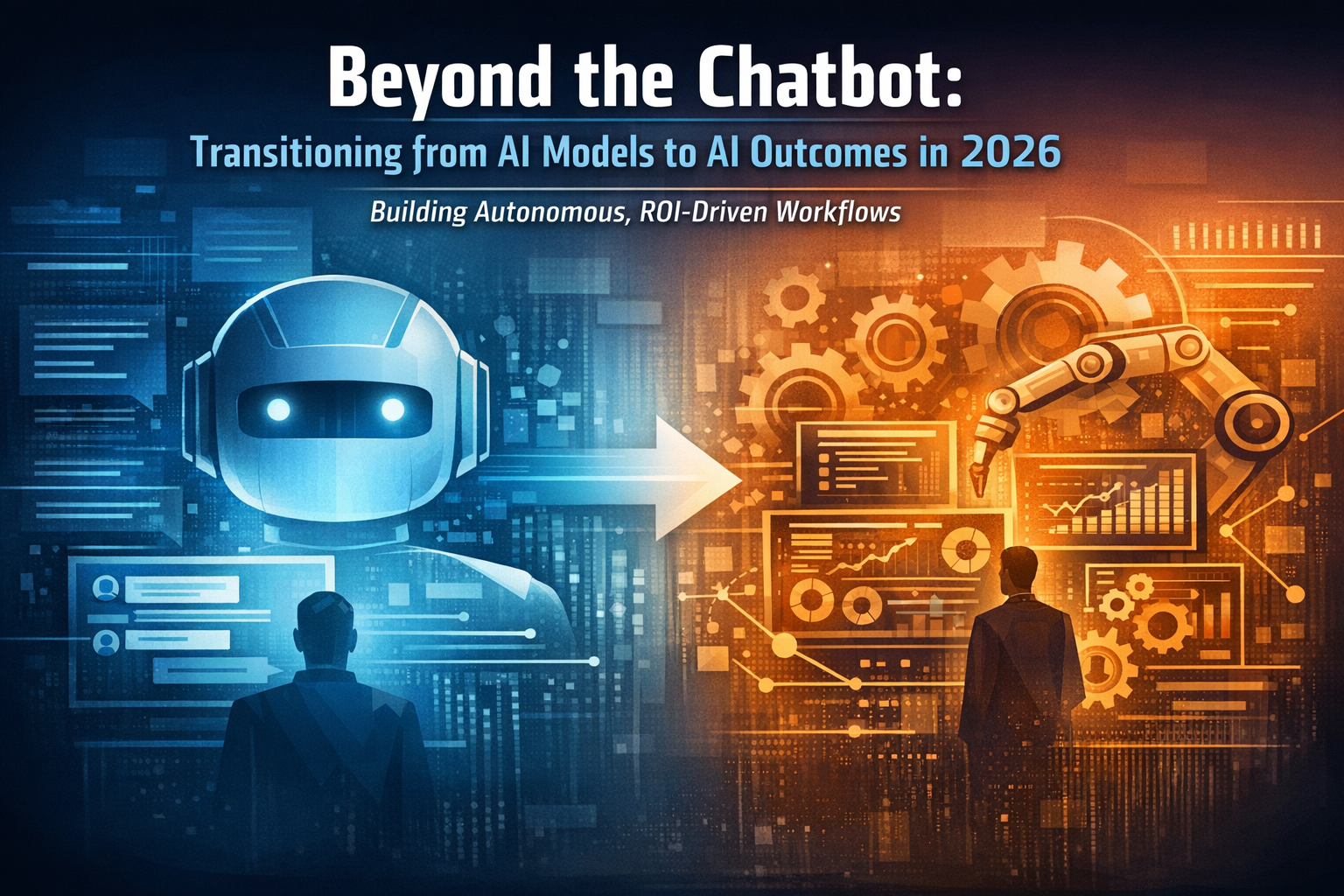 Beyond the Chatbot:
Transitioning from AI Models to AI Outcomes in 2026

Building Autonomous, ROI-Driven Workflows